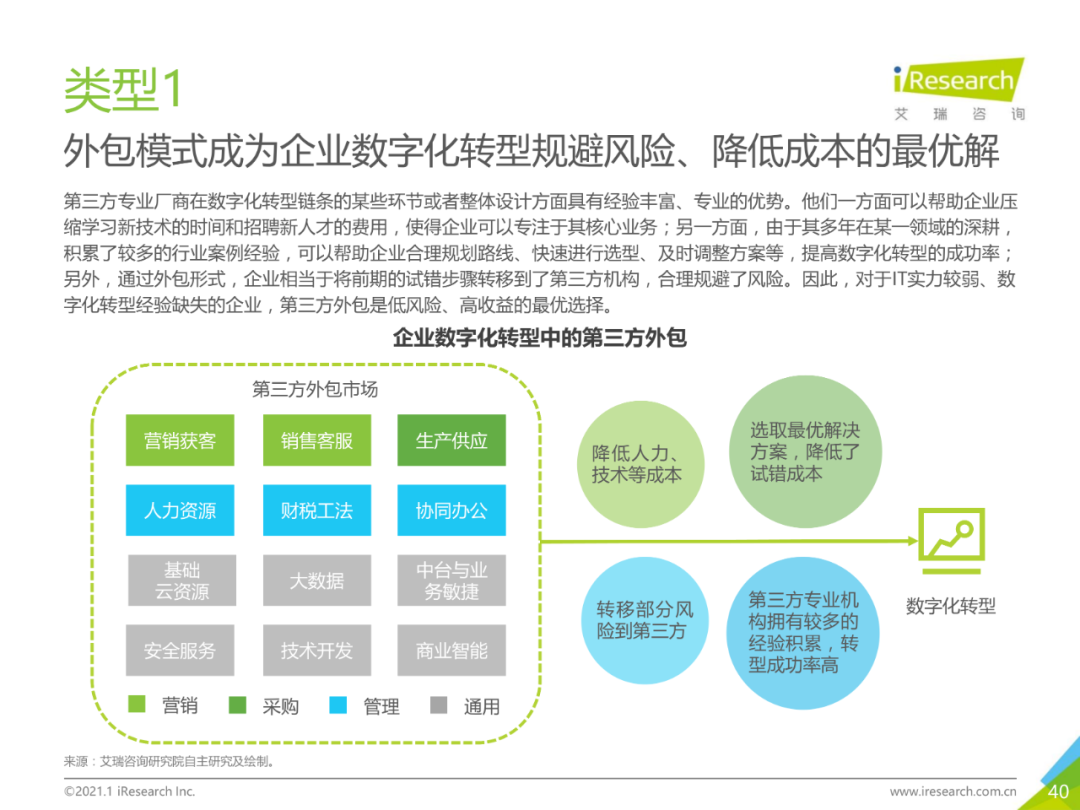 类型1

iResearch
艾 瑞 咨 询

外包模式成为企业数字化转型规避风险、降低成本的最优解

第三方专业厂商在数字化转型链条的某些环节或者整体设计方面具有经验丰富、专业的优势。他们一方面可以帮助企业压缩学习新技术的时间和招聘新人才的费用，使得企业可以专注于其核心业务；另一方面，由于其多年在某一领域的深耕，积累了较多的行业案例经验，可以帮助企业合理规划路线、快速进行选型、及时调整方案等，提高数字化转型的成功率；另外，通过外包形式，企业相当于将前期的试错步骤转移到了第三方机构，合理规避了风险。因此，对于IT实力较弱、数字化转型经验缺失的企业，第三方外包是低风险、高收益的最优选择。

企业数字化转型中的第三方外包

第三方外包市场

营销获客
销售客服
生产供应
人力资源
财税工法
协同办公
基础云资源
大数据
中台与业务敏捷
安全服务
技术开发
商业智能

营销
采购
管理
通用

降低人力、技术等成本

选取最优解决方案，降低了试错成本

转移部分风险到第三方

第三方专业机构拥有较多的经验积累，转型成功率高

数字化转型

来源：艾瑞咨询研究院自主研究及绘制。

©2021.1 iResearch Inc.

www.iresearch.com.cn

40